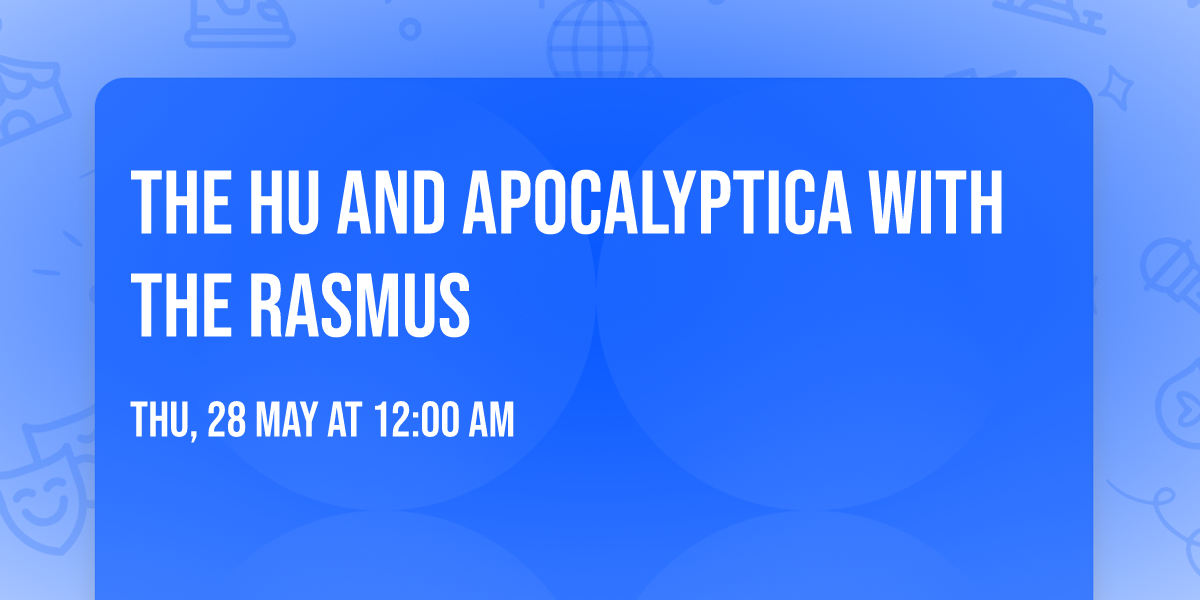 THE HU AND APOCALYPTICA WITH THE RASMUS

THU, 28 MAY AT 12:00 AM